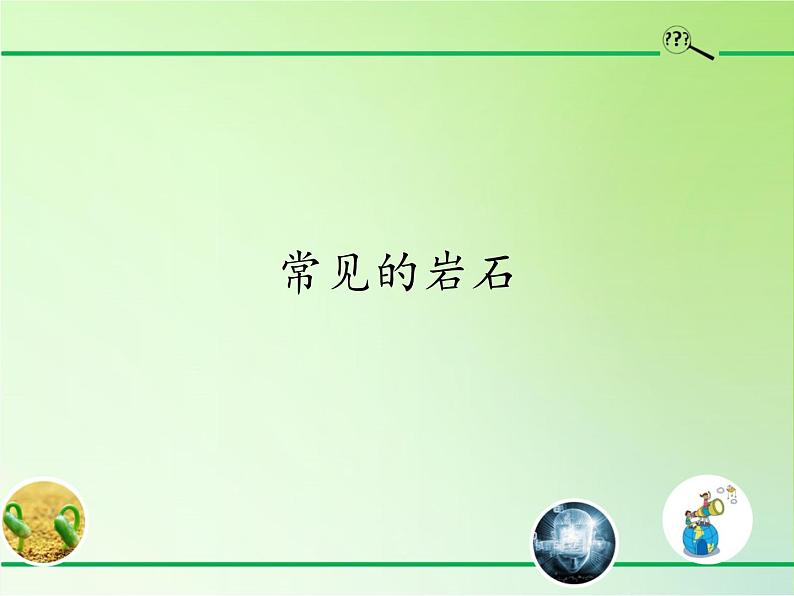 ???

常见的岩石